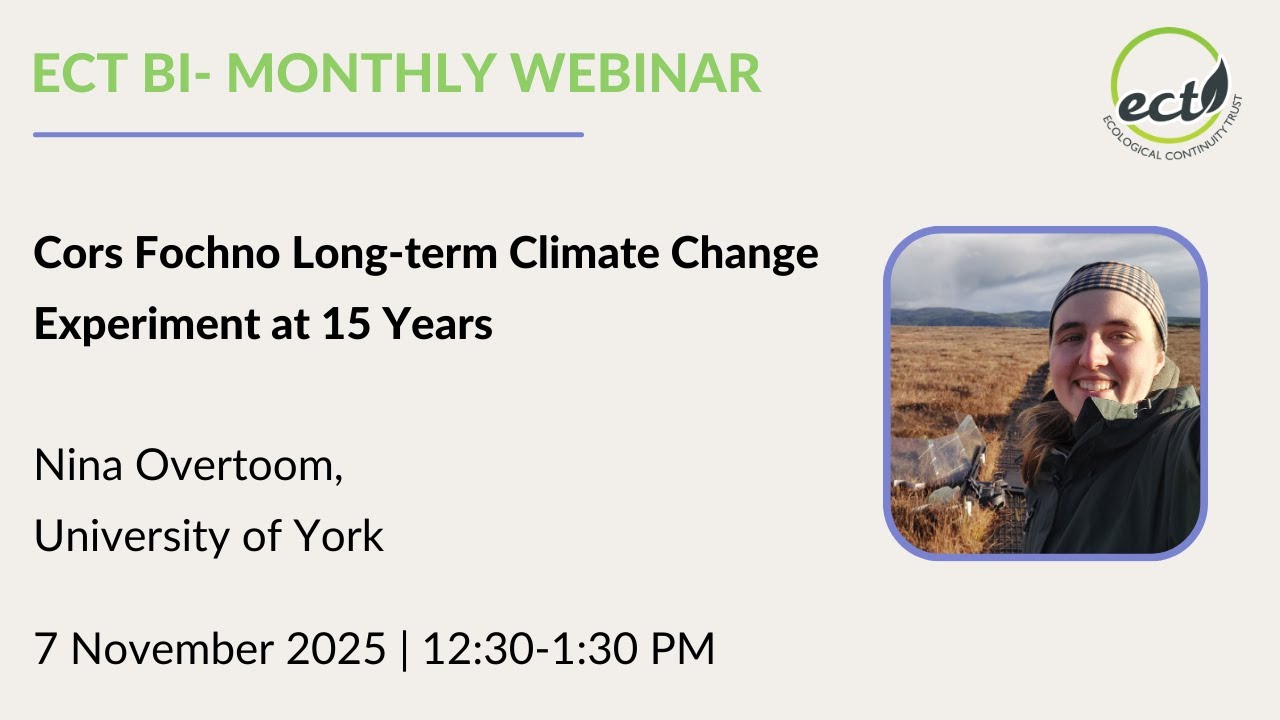 ECT BI- MONTHLY WEBINAR

ect
ECOLOGICAL CONTINUITY TRUST

Cors Fochno Long-term Climate Change Experiment at 15 Years

Nina Overtoom,
University of York

7 November 2025 | 12:30-1:30 PM